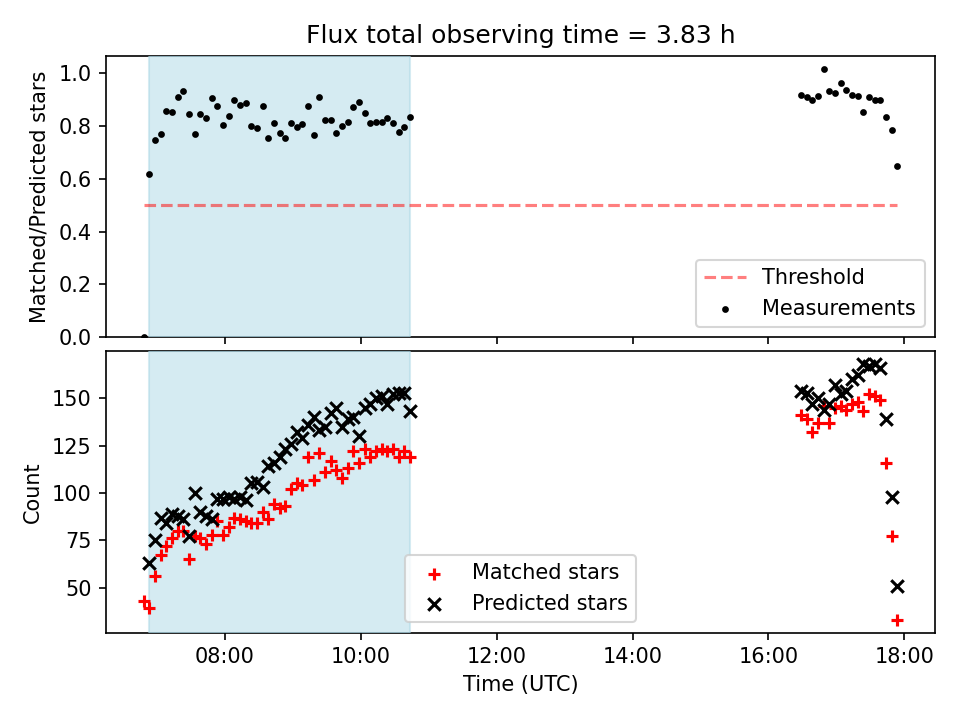 Flux total observing time = 3.83 h

Matched/Predicted stars

1.0
0.8
0.6
0.4
0.2
0.0

Threshold
Measurements

Count

150
125
100
75
50

Matched stars
Predicted stars

08:00
10:00
12:00
14:00
16:00
18:00

Time (UTC)